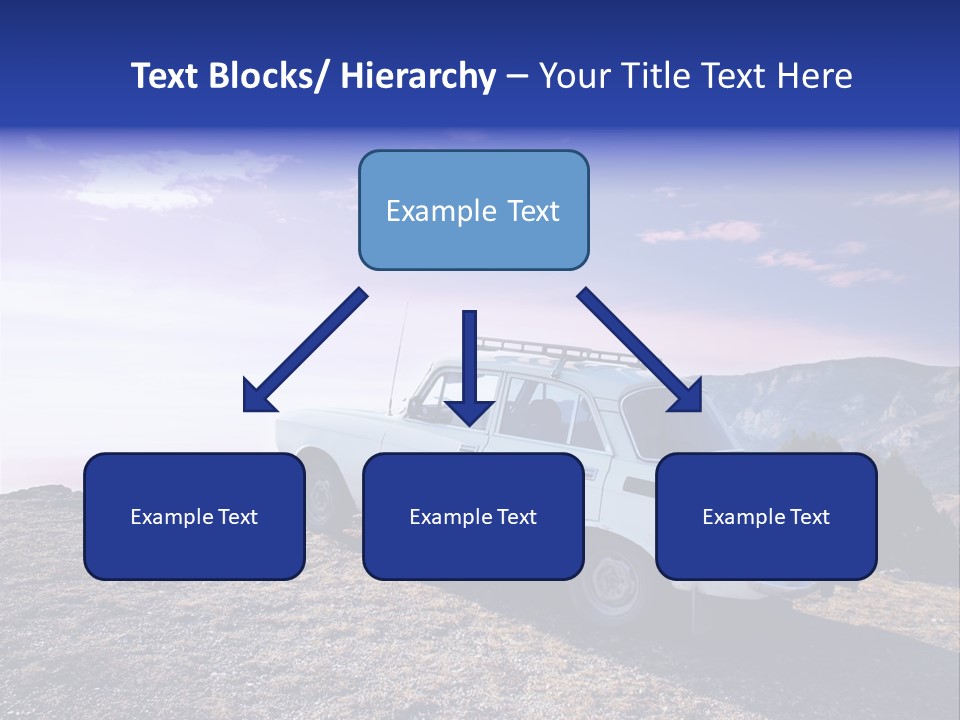 Text Blocks/ Hierarchy – Your Title Text Here

Example Text

Example Text

Example Text

Example Text